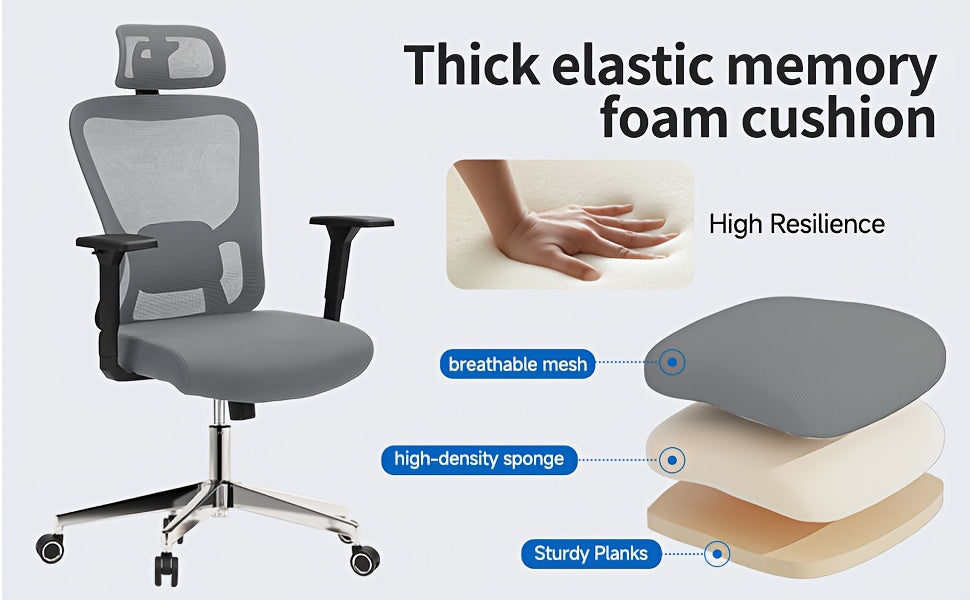 Thick elastic memory foam cushion

High Resilience

breathable mesh

high-density sponge

Sturdy Planks